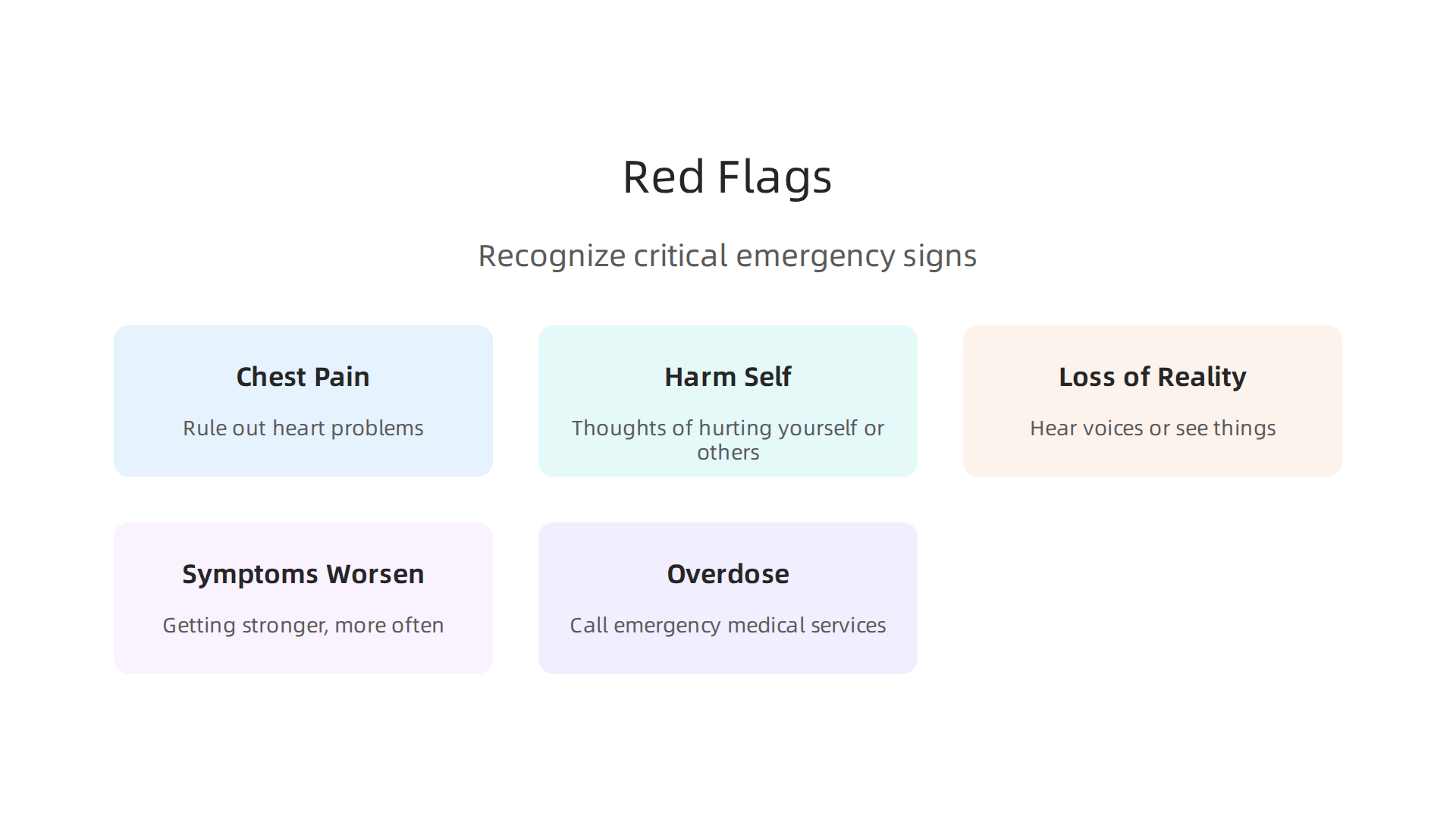 Red Flags

Recognize critical emergency signs

Chest Pain

Rule out heart problems

Harm Self

Thoughts of hurting yourself or others

Loss of Reality

Hear voices or see things

Symptoms Worsen

Getting stronger, more often

Overdose

Call emergency medical services